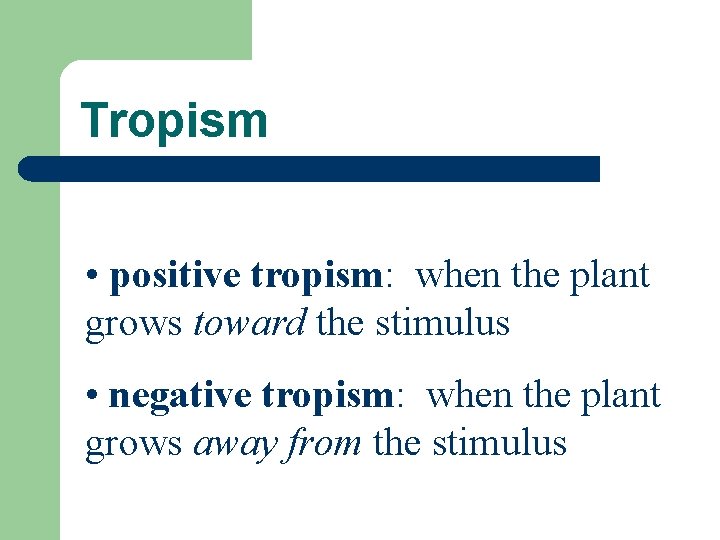 Tropism

• positive tropism: when the plant grows toward the stimulus

• negative tropism: when the plant grows away from the stimulus